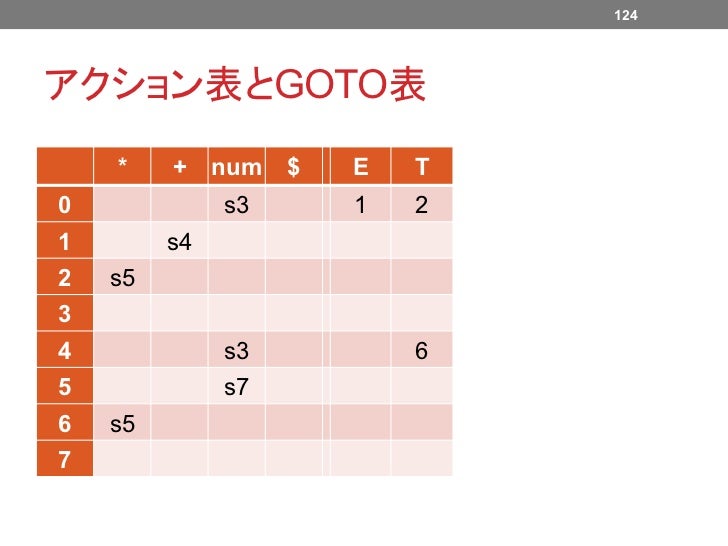 124

アクション表とGOTO表

| | * | + | num | $ | E | T |
|---|---|---|---|---|---|---|
| 0 | | | s3 | | 1 | 2 |
| 1 | | s4 | | | | |
| 2 | s5 | | | | | |
| 3 | | | | | | |
| 4 | | | s3 | | | 6 |
| 5 | | | s7 | | | |
| 6 | s5 | | | | | |
| 7 | | | | | | |